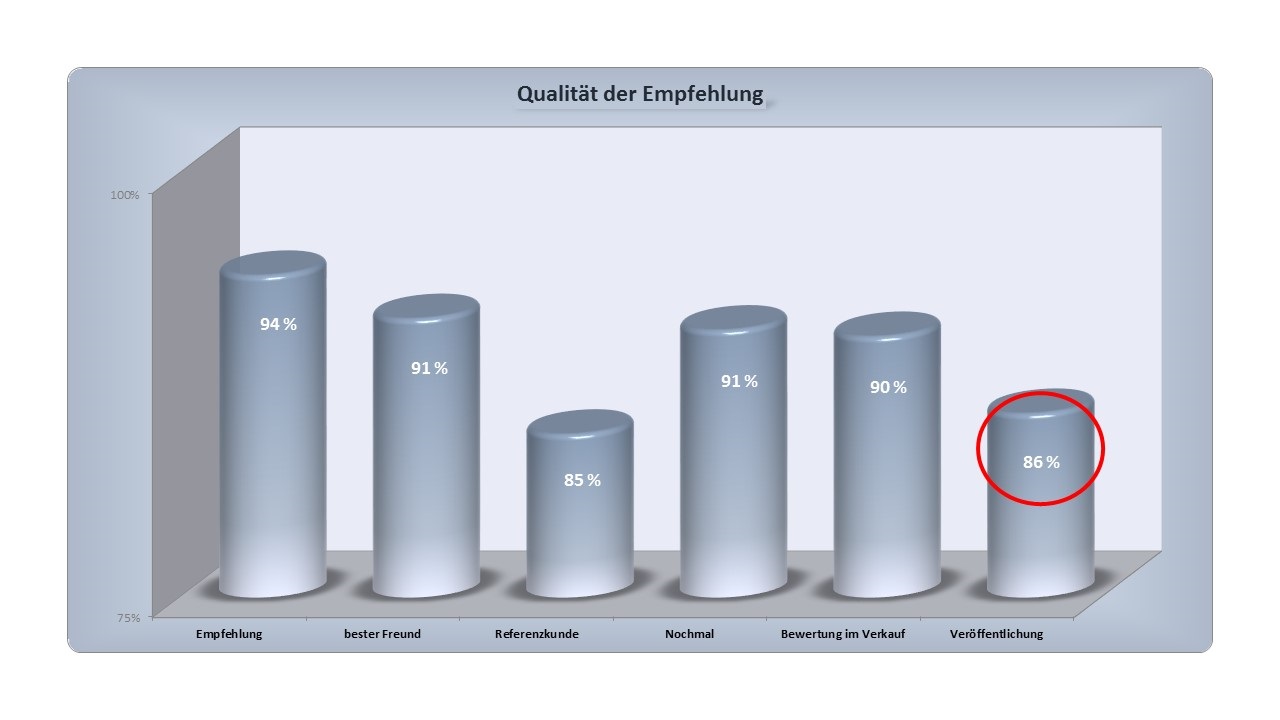 Qualität der Empfehlung

100%

75%

94 %

91 %

85 %

91 %

90 %

86 %

Empfehlung

bester Freund

Referenzkunde

Nochmal

Bewertung im Verkauf

Veröffentlichung